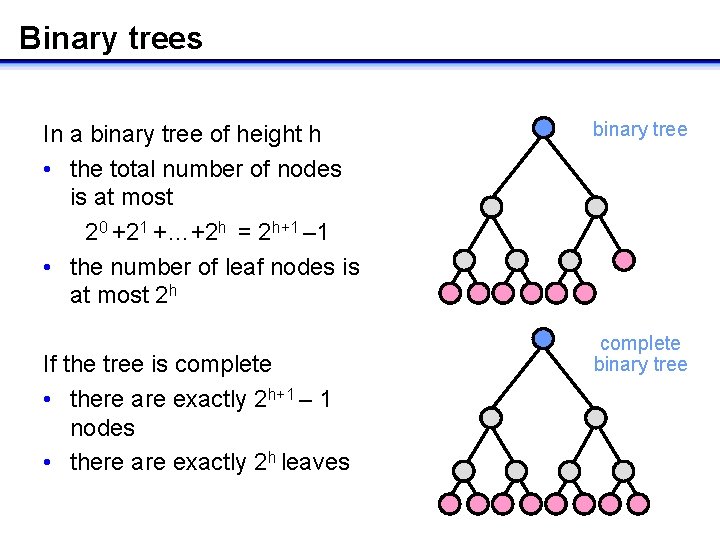 Binary trees

In a binary tree of height h

• the total number of nodes is at most

$2^0 + 2^1 + \ldots + 2^h = 2^{h+1} - 1$

• the number of leaf nodes is at most $2^h$

If the tree is complete

• there are exactly $2^{h+1} - 1$ nodes

• there are exactly $2^h$ leaves

binary tree

complete binary tree